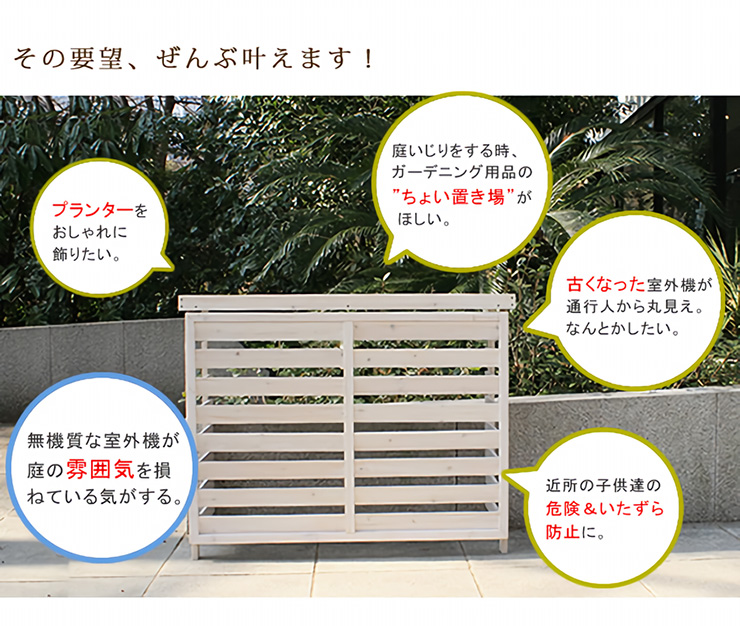 その要望、ぜんぶ叶えます！

プランターをおしゃれに飾りたい。

庭いじりをする時、ガーデニング用品の"ちょい置き場"がほしい。

古くなった室外機が通行人から丸見え。なんとかしたい。

無機質な室外機が庭の雰囲気を損ねている気がする。

近所の子供達の危険＆いたずら防止に。